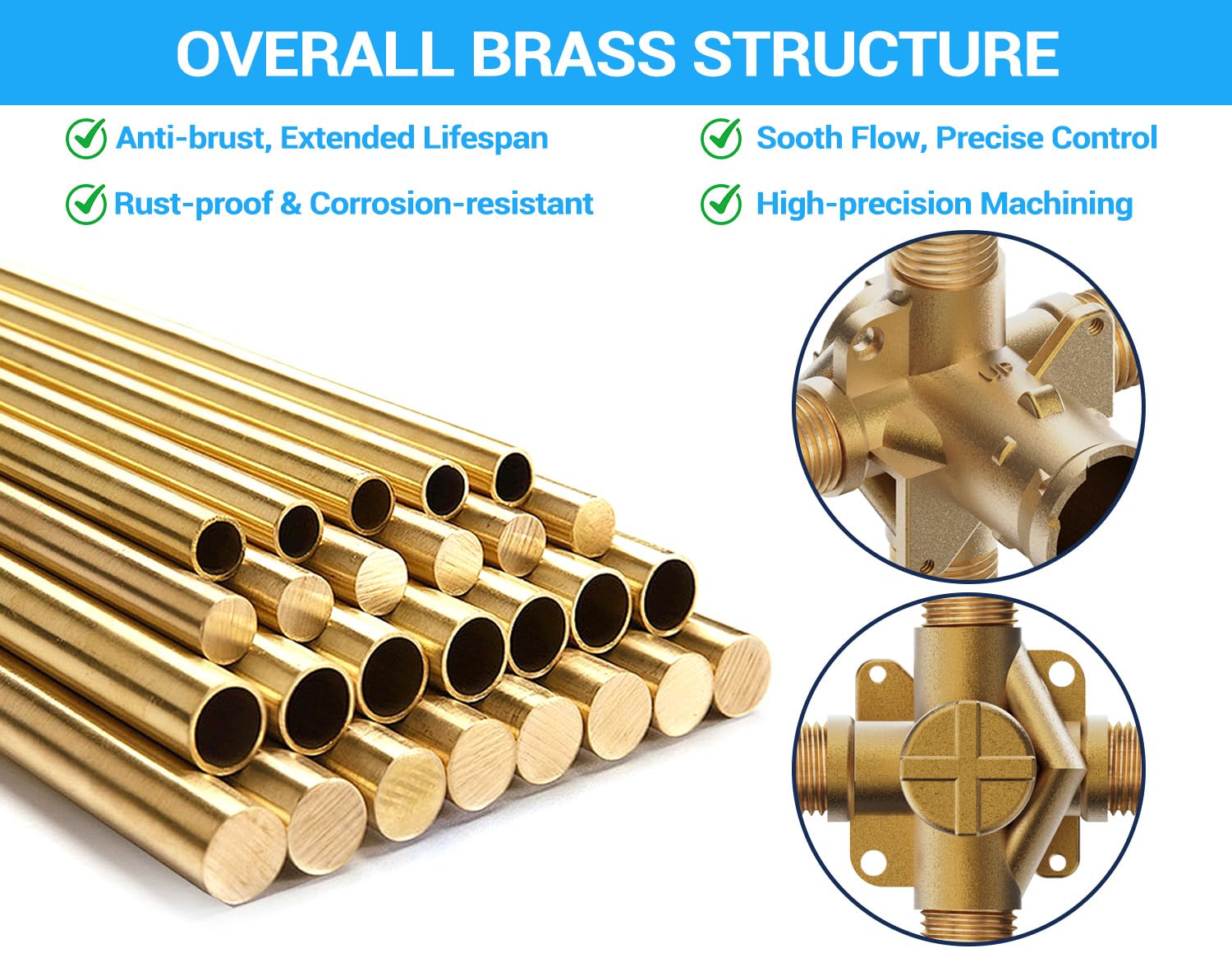 OVERALL BRASS STRUCTURE

Anti-brust, Extended Lifespan

Rust-proof & Corrosion-resistant

Sooth Flow, Precise Control

High-precision Machining

UP